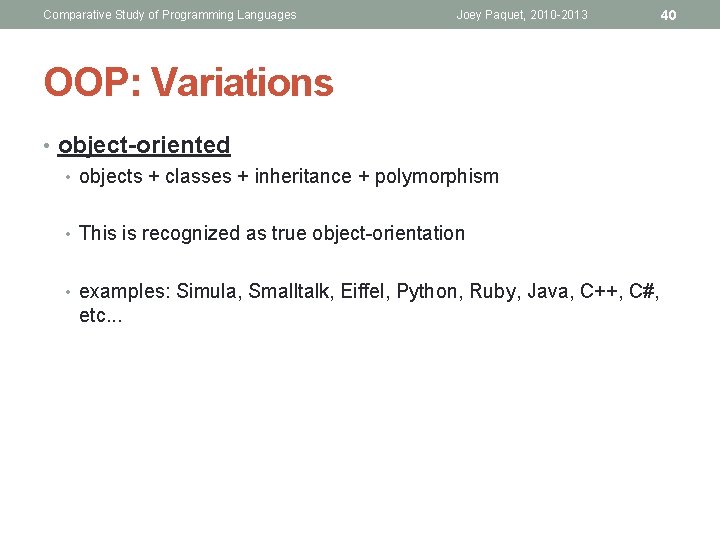 Comparative Study of Programming Languages Joey Paquet, 2010-2013 40

OOP: Variations

• object-oriented
• objects + classes + inheritance + polymorphism

• This is recognized as true object-orientation

• examples: Simula, Smalltalk, Eiffel, Python, Ruby, Java, C++, C#, etc...